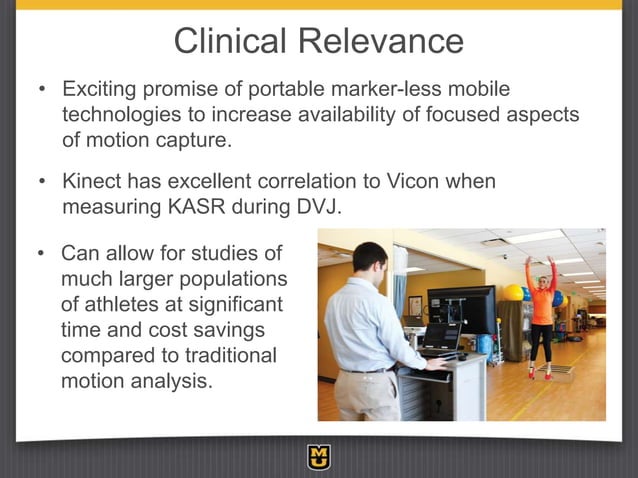 Clinical Relevance

• Exciting promise of portable marker-less mobile technologies to increase availability of focused aspects of motion capture.

• Kinect has excellent correlation to Vicon when measuring KASR during DVJ.

• Can allow for studies of much larger populations of athletes at significant time and cost savings compared to traditional motion analysis.

MU